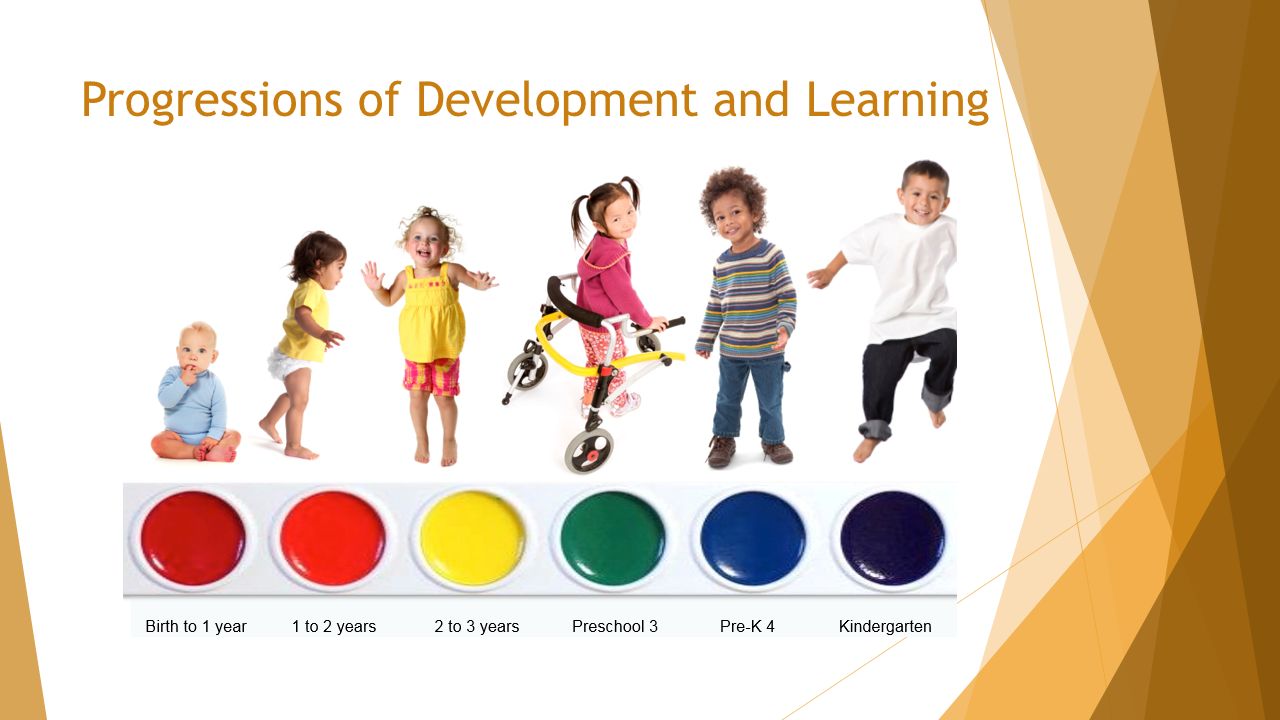 Progressions of Development and Learning

Birth to 1 year 1 to 2 years 2 to 3 years Preschool 3 Pre-K 4 Kindergarten